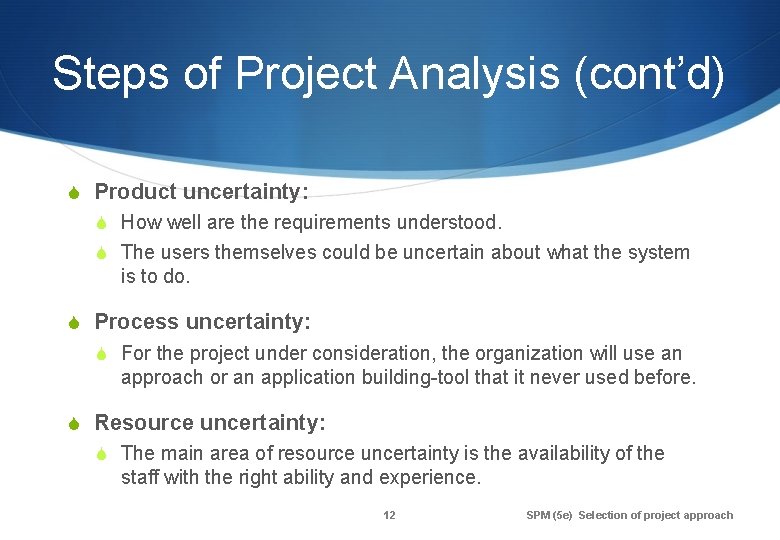 Steps of Project Analysis (cont’d)

Product uncertainty:

How well are the requirements understood.

The users themselves could be uncertain about what the system is to do.

Process uncertainty:

For the project under consideration, the organization will use an approach or an application building-tool that it never used before.

Resource uncertainty:

The main area of resource uncertainty is the availability of the staff with the right ability and experience.

12

SPM (5e) Selection of project approach